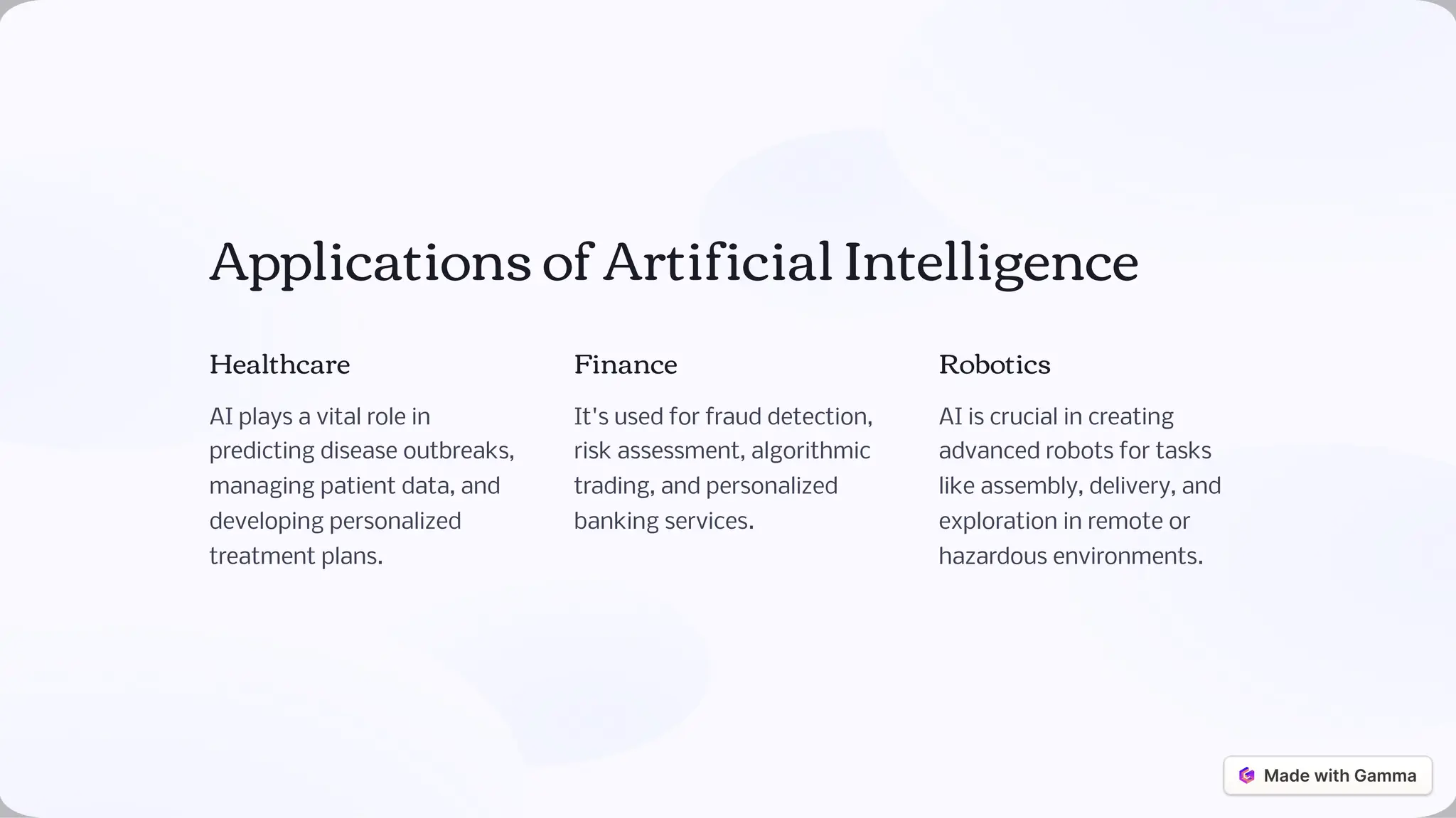 Applications of Artificial Intelligence

Healthcare

AI plays a vital role in predicting disease outbreaks, managing patient data, and developing personalized treatment plans.

Finance

It's used for fraud detection, risk assessment, algorithmic trading, and personalized banking services.

Robotics

AI is crucial in creating advanced robots for tasks like assembly, delivery, and exploration in remote or hazardous environments.

Made with Gamma